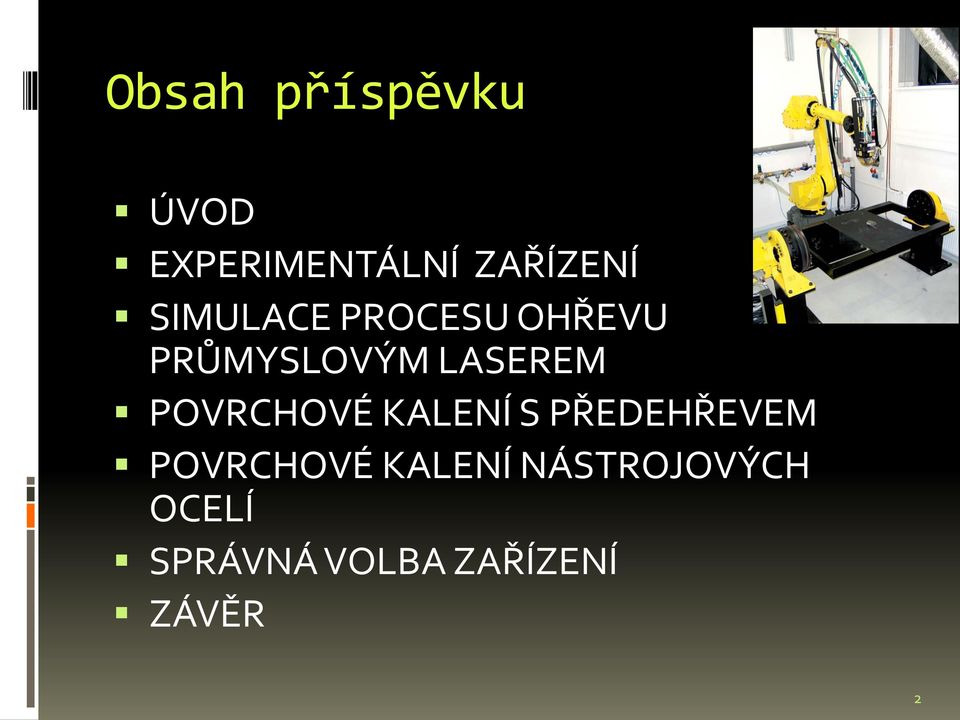 Obsah příspěvku

- ÚVOD
- EXPERIMENTÁLNÍ ZAŘÍZENÍ
- SIMULACE PROCESU OHŘEVU PRŮMYSLOVÝM LASEREM
- POVRCHOVÉ KALENÍ S PŘEDEHŘEVEM
- POVRCHOVÉ KALENÍ NÁSTROJOVÝCH OCELÍ
- SPRÁVNÁ VOLBA ZAŘÍZENÍ
- ZÁVĚR

2